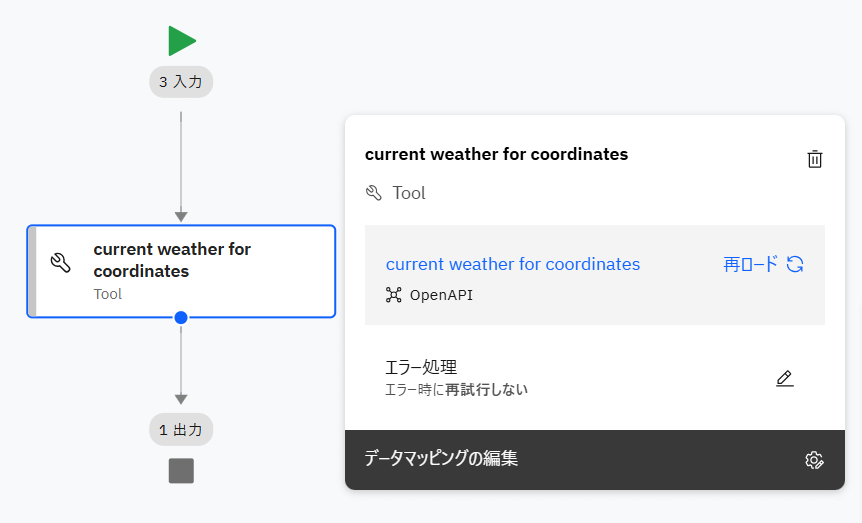 3 入力

current weather for coordinates
Tool

1 出力

current weather for coordinates

Tool

current weather for coordinates
再ロード

OpenAPI

エラー処理
エラー時に再試行しない

データマッピングの編集